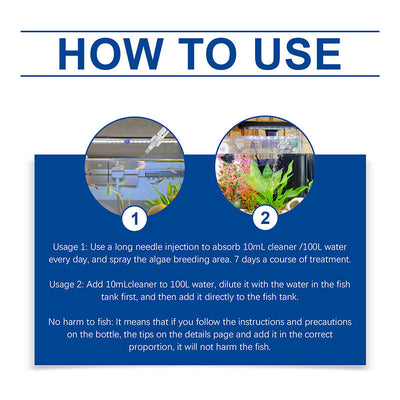 HOW TO USE

1

2

Usage 1: Use a long needle injection to absorb 10mL cleaner /100L water every day, and spray the algae breeding area. 7 days a course of treatment.

Usage 2: Add 10mLcleaner to 100L water, dilute it with the water in the fish tank first, and then add it directly to the fish tank.

No harm to fish: It means that if you follow the instructions and precautions on the bottle, the tips on the details page and add it in the correct proportion, it will not harm the fish.